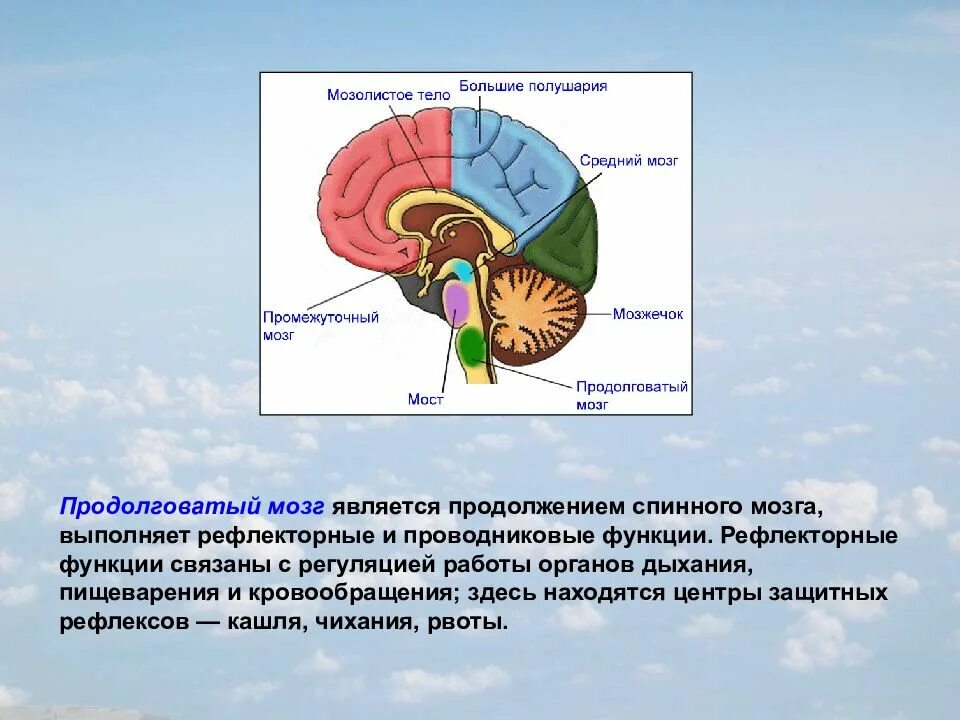 Мозолистое тело
Большие полушария
Средний мозг
Промежуточный мозг
Мозжечок
Мост
Продолговатый мозг

Продолговатый мозг является продолжением спинного мозга, выполняет рефлекторные и проводниковые функции. Рефлекторные функции связаны с регуляцией работы органов дыхания, пищеварения и кровообращения; здесь находятся центры защитных рефлексов — кашля, чихания, рвоты.